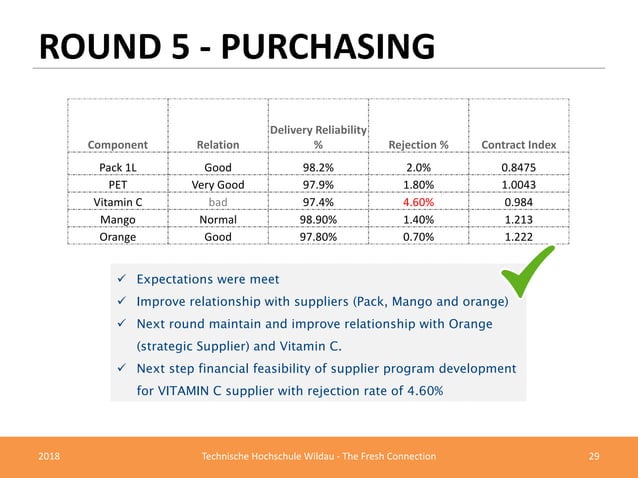 ROUND 5 - PURCHASING

| Component | Relation | Delivery Reliability % | Rejection % | Contract Index |
|---|---|---|---|---|
| Pack 1L | Good | 98.2% | 2.0% | 0.8475 |
| PET | Very Good | 97.9% | 1.80% | 1.0043 |
| Vitamin C | bad | 97.4% | 4.60% | 0.984 |
| Mango | Normal | 98.90% | 1.40% | 1.213 |
| Orange | Good | 97.80% | 0.70% | 1.222 |

✓ Expectations were meet
✓ Improve relationship with suppliers (Pack, Mango and orange)
✓ Next round maintain and improve relationship with Orange (strategic Supplier) and Vitamin C.
✓ Next step financial feasibility of supplier program development for VITAMIN C supplier with rejection rate of 4.60%

2018 Technische Hochschule Wildau - The Fresh Connection 29